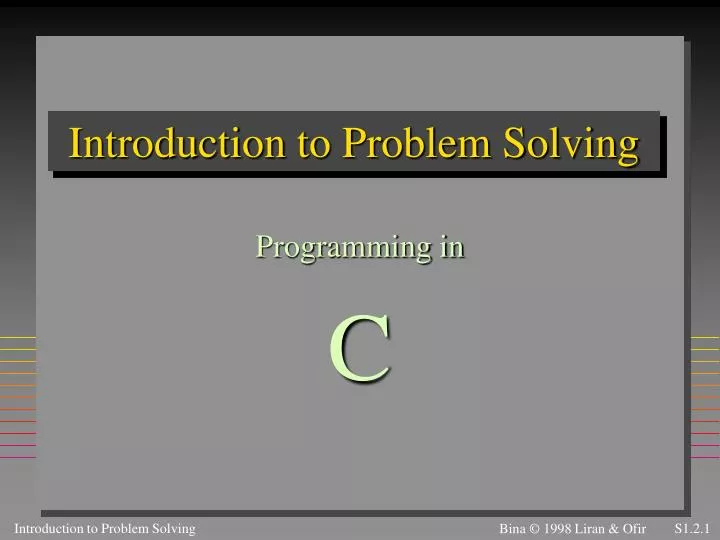 Introduction to Problem Solving

Programming in

C

Introduction to Problem Solving

Bina © 1998 Liran & Ofir

S1.2.1